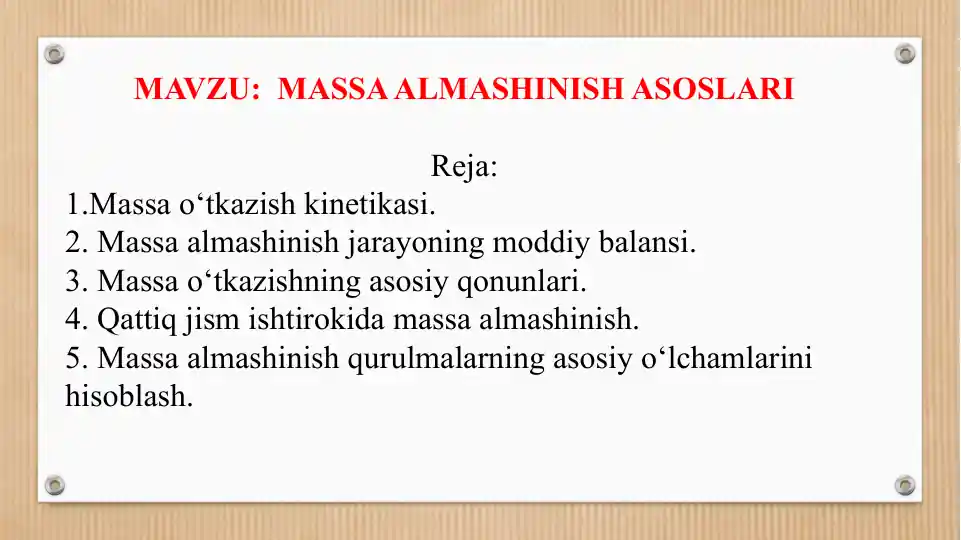 MAVZU: MASSA ALMASHINISH ASOSLARI

Reja:
1.Massa o‘tkazish kinetikasi.
2. Massa almashinish jarayoning moddiy balansi.
3. Massa o‘tkazishning asosiy qonunlari.
4. Qattiq jism ishtirokida massa almashinish.
5. Massa almashinish qurulmalarning asosiy o‘lchamlarini hisoblash.